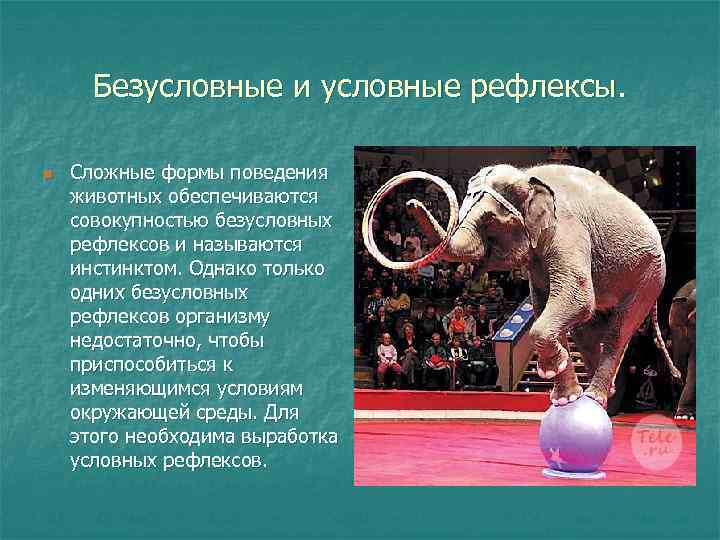 Безусловные и условные рефлексы.

Сложные формы поведения животных обеспечиваются совокупностью безусловных рефлексов и называются инстинктом. Однако только одних безусловных рефлексов организму недостаточно, чтобы приспособиться к изменяющимся условиям окружающей среды. Для этого необходима выработка условных рефлексов.

Tele.ru